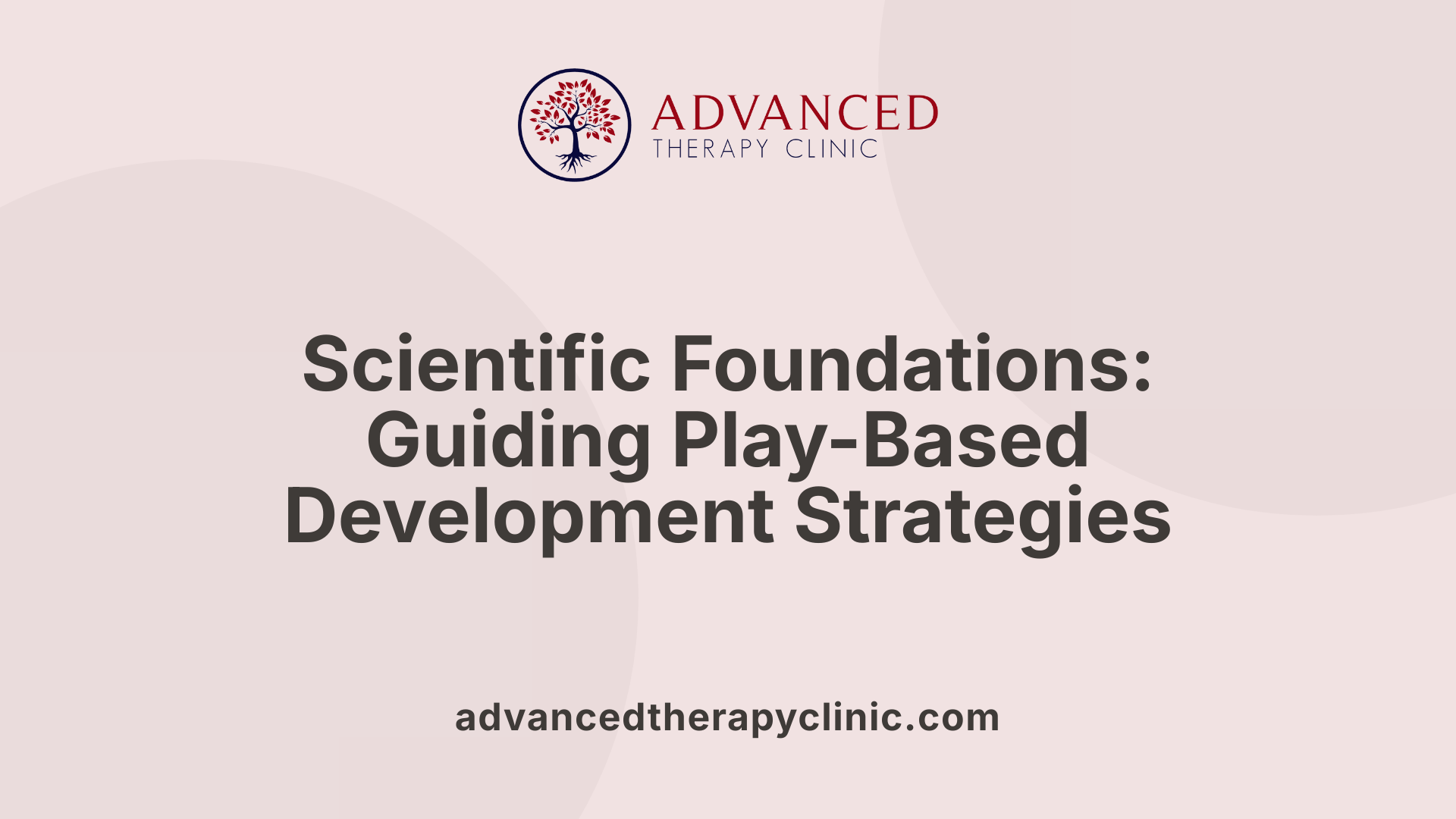 ADVANCED
THERAPY CLINIC

Scientific Foundations: Guiding Play-Based Development Strategies

advancedtherapyclinic.com